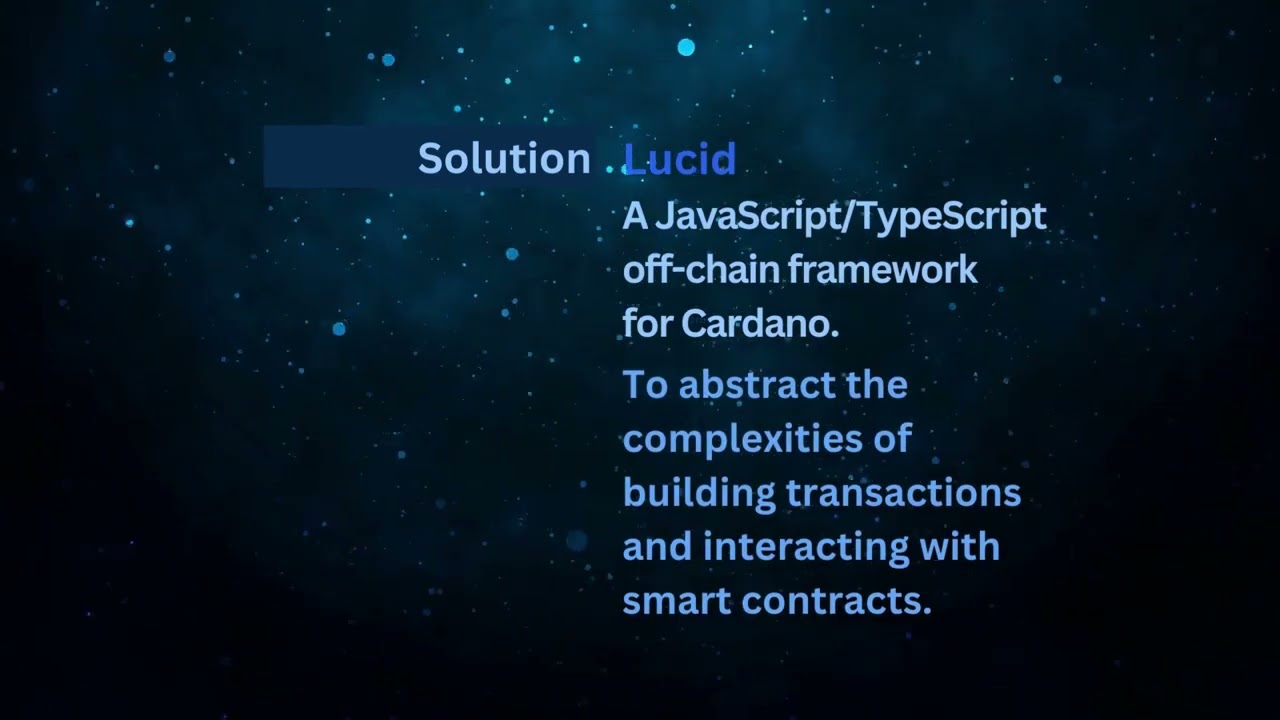 Solution

Lucid

A JavaScript/TypeScript off-chain framework for Cardano.

To abstract the complexities of building transactions and interacting with smart contracts.